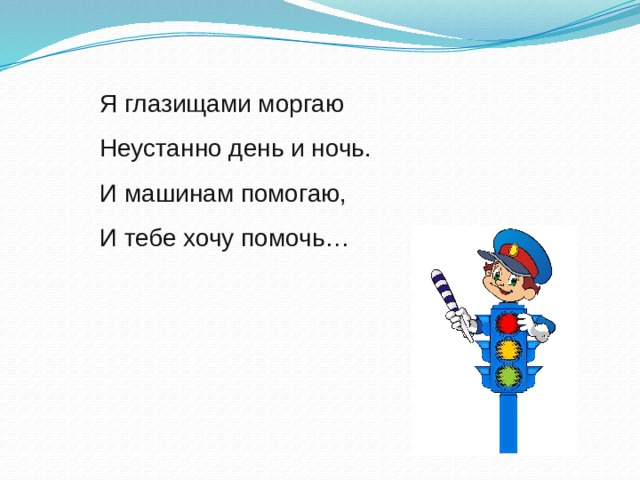 Я глазищами моргаю

Неустанно день и ночь.

И машинам помогаю,

И тебе хочу помочь…